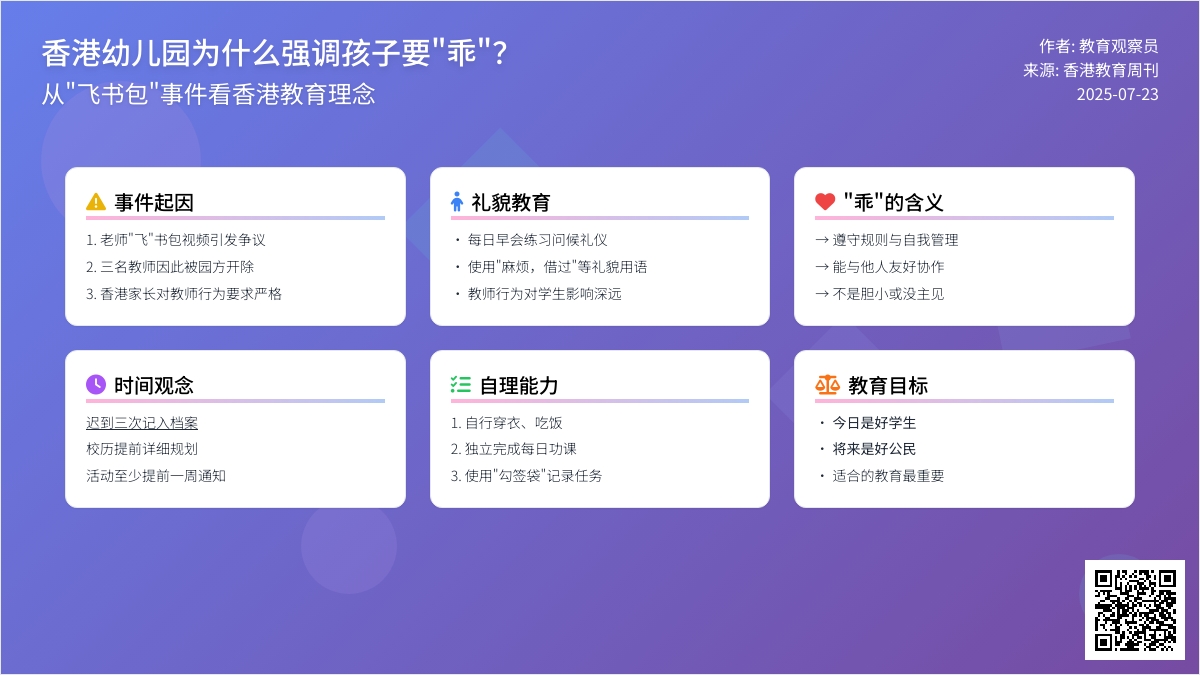 香港幼儿园为什么强调孩子要"乖"?
从"飞书包"事件看香港教育理念

作者: 教育观察员
来源: 香港教育周刊
2025-07-23

事件起因
1. 老师"飞"书包视频引发争议
2. 三名教师因此被园方开除
3. 香港家长对教师行为要求严格

礼貌教育
• 每日早会练习问候礼仪
• 使用"麻烦，借过"等礼貌用语
• 教师行为对学生影响深远

"乖"的含义
→ 遵守规则与自我管理
→ 能与他人友好协作
→ 不是胆小或没主见

时间观念
迟到三次记入档案
校历提前详细规划
活动至少提前一周通知

自理能力
1. 自行穿衣、吃饭
2. 独立完成每日功课
3. 使用"勾签袋"记录任务

教育目标
• 今日是好学生
• 将来是好公民
• 适合的教育最重要